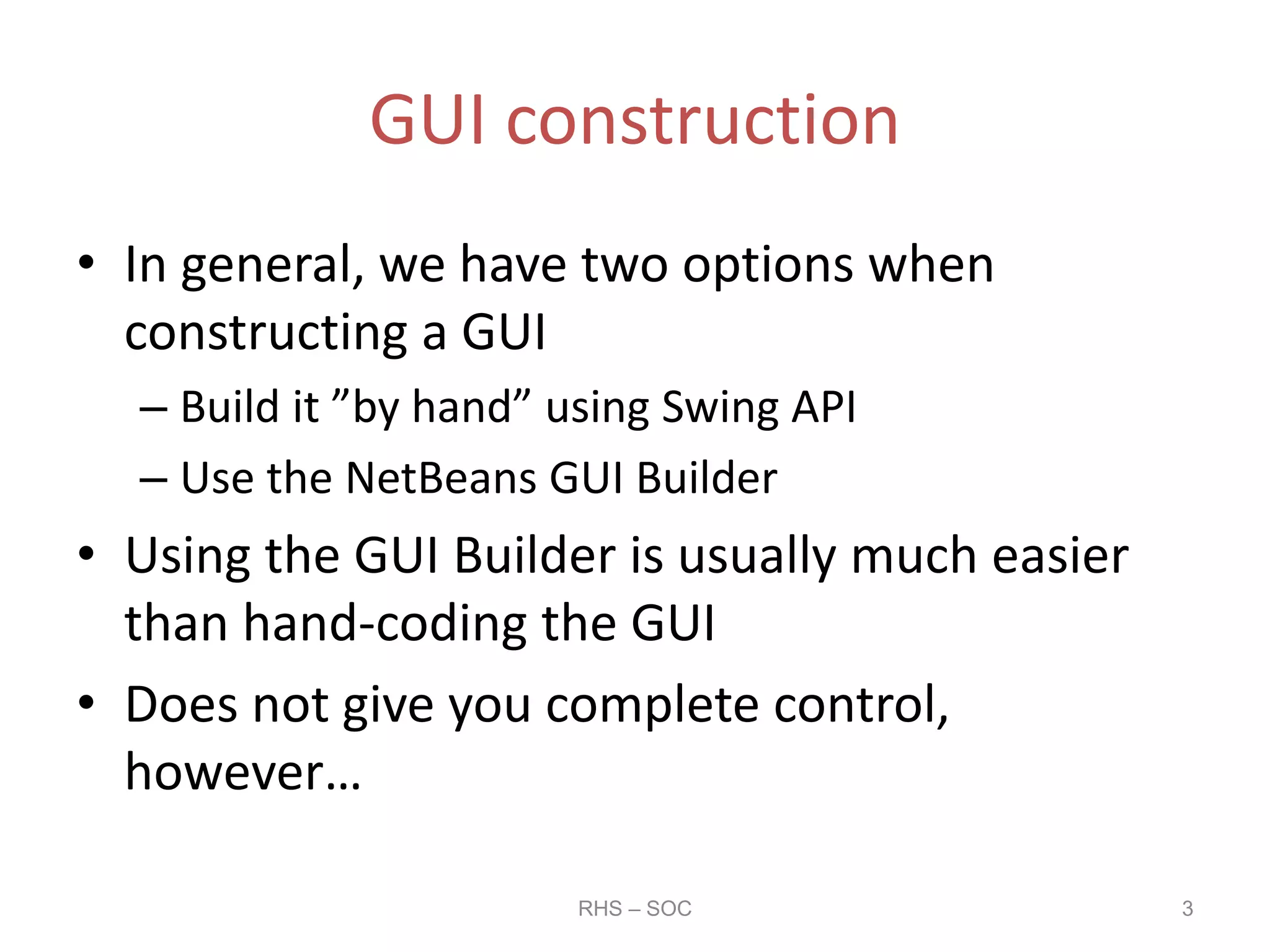 GUI construction

• In general, we have two options when constructing a GUI
– Build it ”by hand” using Swing API
– Use the NetBeans GUI Builder

• Using the GUI Builder is usually much easier than hand-coding the GUI

• Does not give you complete control, however…

RHS – SOC

3